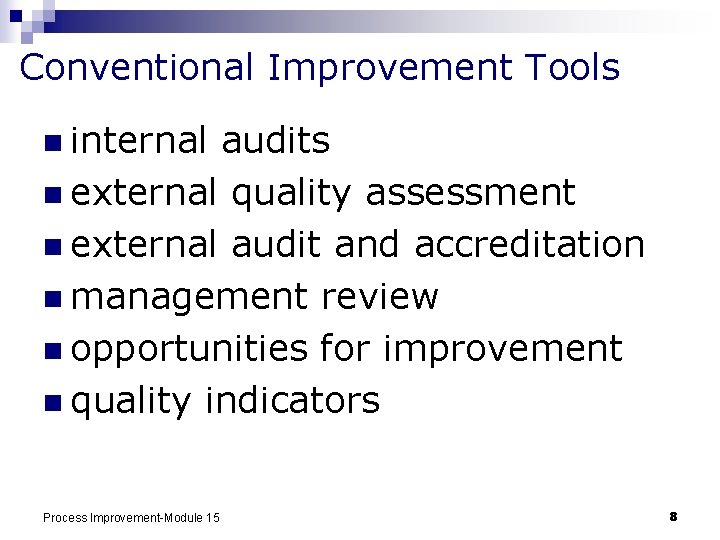 Conventional Improvement Tools

- internal audits
- external quality assessment
- external audit and accreditation
- management review
- opportunities for improvement
- quality indicators

Process Improvement-Module 15

8